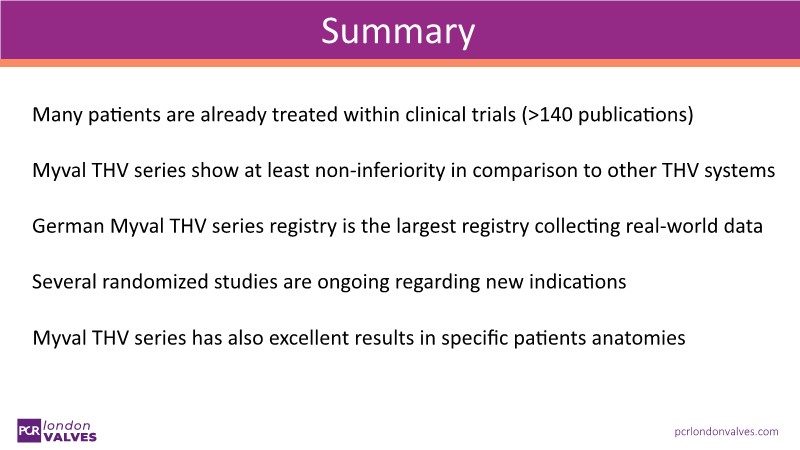 Summary

Many patients are already treated within clinical trials (>140 publications)

Myval THV series show at least non-inferiority in comparison to other THV systems

German Myval THV series registry is the largest registry collecting real-world data

Several randomized studies are ongoing regarding new indications

Myval THV series has also excellent results in specific patients anatomies

PCR london VALVES

pcrlondonvalves.com